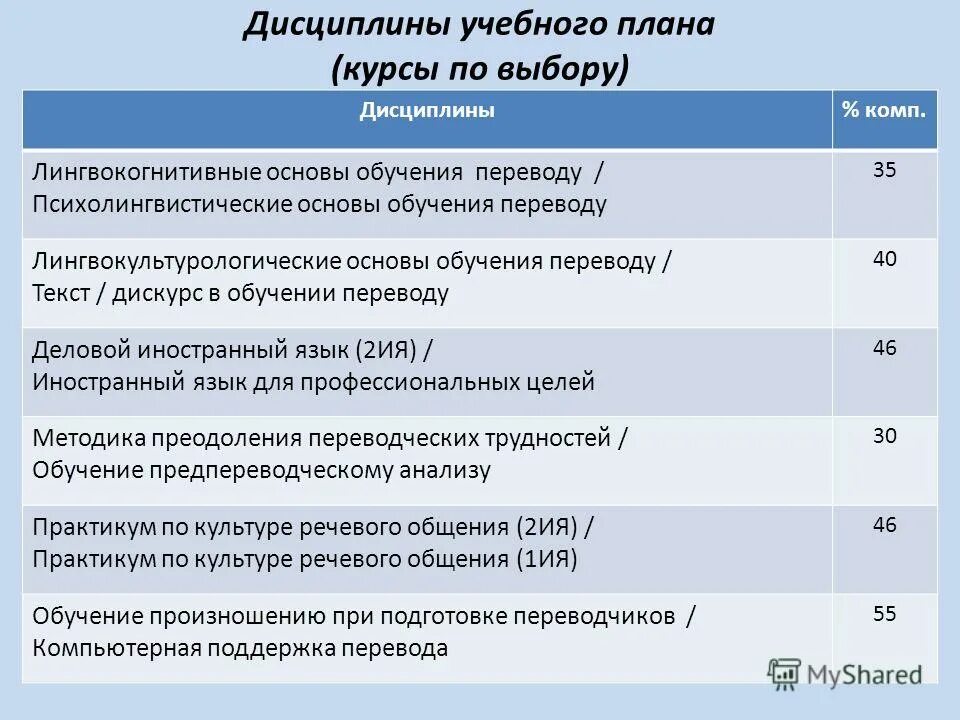 Дисциплины учебного плана
(курсы по выбору)

| Дисциплины | % комп. |
|---|---|
| Лингвокогнитивные основы обучения переводу / Психолингвистические основы обучения переводу | 35 |
| Лингвокультурологические основы обучения переводу / Текст / дискурс в обучении переводу | 40 |
| Деловой иностранный язык (2ИЯ) / Иностранный язык для профессиональных целей | 46 |
| Методика преодоления переводческих трудностей / Обучение предпереводческому анализу | 30 |
| Практикум по культуре речевого общения (2ИЯ) / Практикум по культуре речевого общения (1ИЯ) | 46 |
| Обучение произношению при подготовке переводчиков / Компьютерная поддержка перевода | 55 |

MyShared